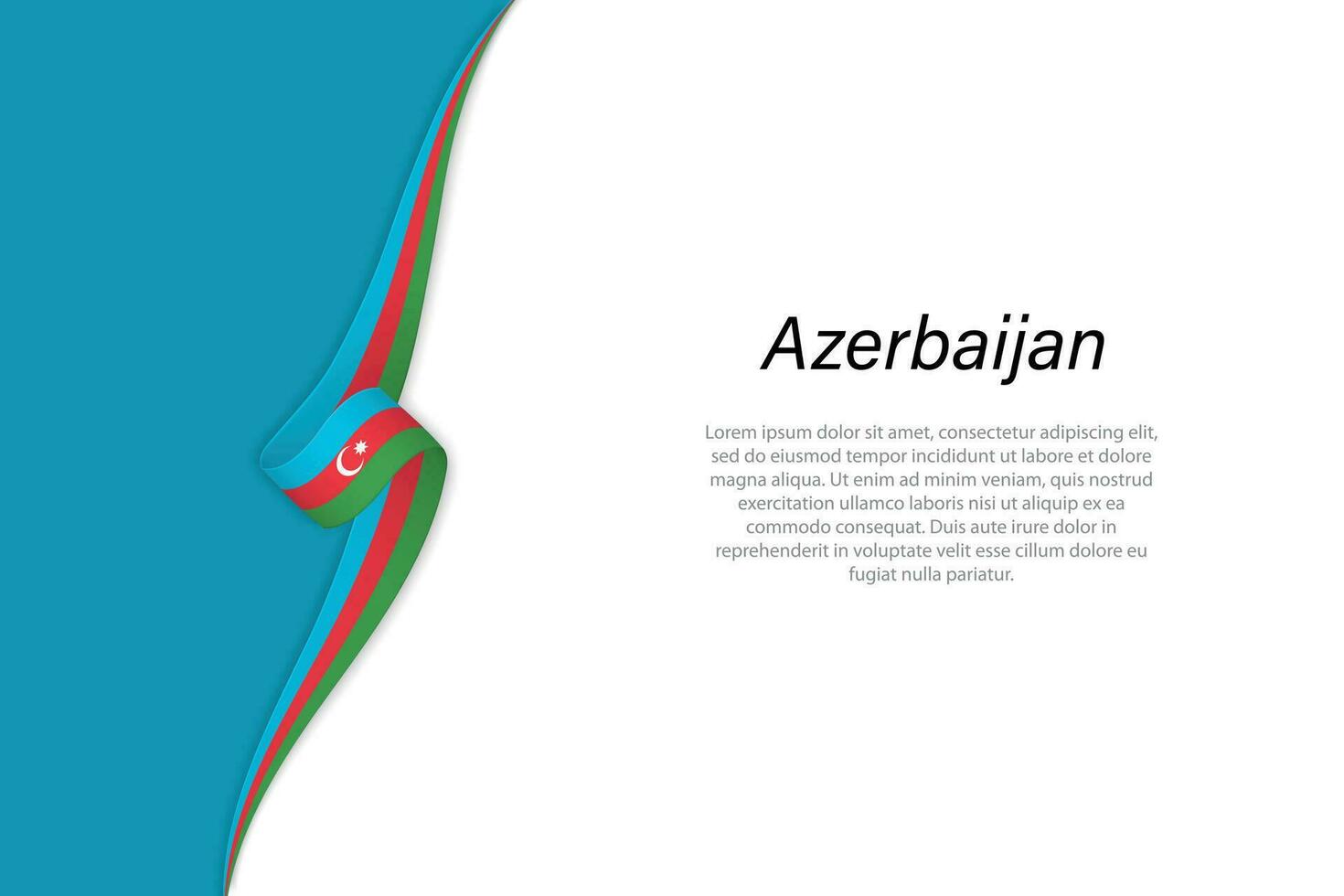 Azerbaijan

Lorem ipsum dolor sit amet, consectetur adipiscing elit, sed do eiusmod tempor incididunt ut labore et dolore magna aliqua. Ut enim ad minim veniam, quis nostrud exercitation ullamco laboris nisi ut aliquip ex ea commodo consequat. Duis aute irure dolor in reprehenderit in voluptate velit esse cillum dolore eu fugiat nulla pariatur.